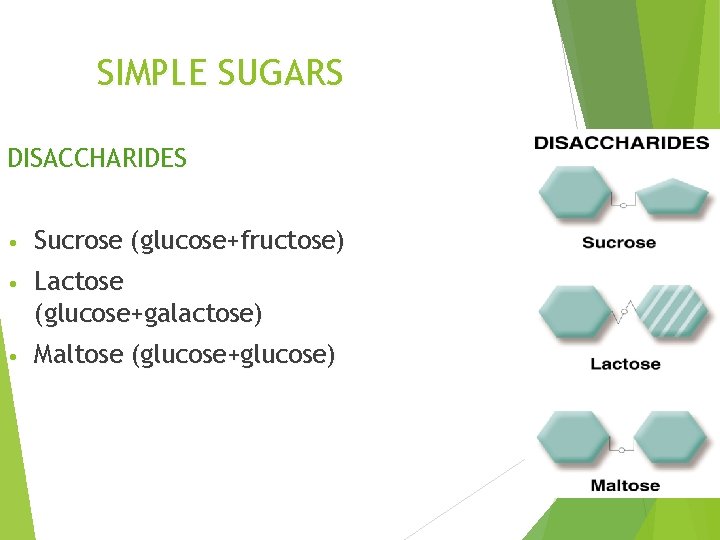 SIMPLE SUGARS

DISACCHARIDES

• Sucrose (glucose+fructose)
• Lactose (glucose+galactose)
• Maltose (glucose+glucose)

DISACCHARIDES

Sucrose

Lactose

Maltose